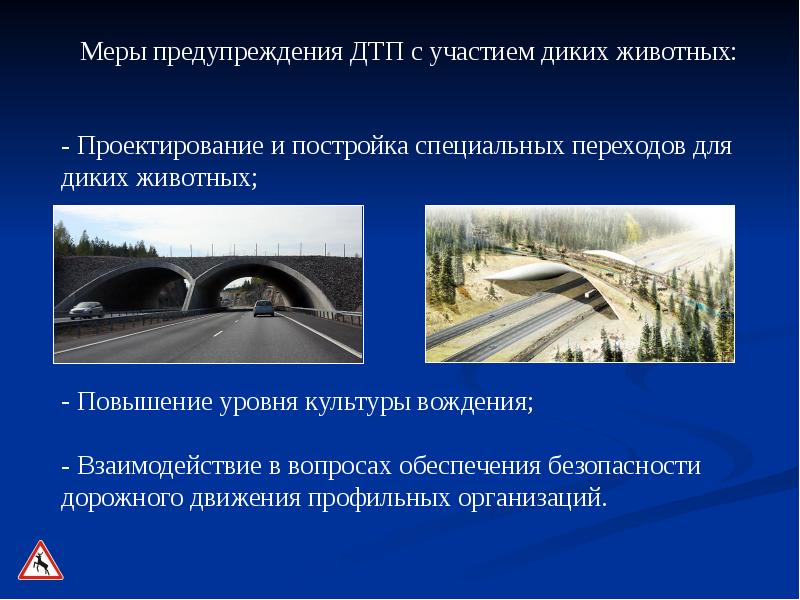 Меры предупреждения ДТП с участием диких животных:

- Проектирование и постройка специальных переходов для диких животных;

- Повышение уровня культуры вождения;

- Взаимодействие в вопросах обеспечения безопасности дорожного движения профильных организаций.